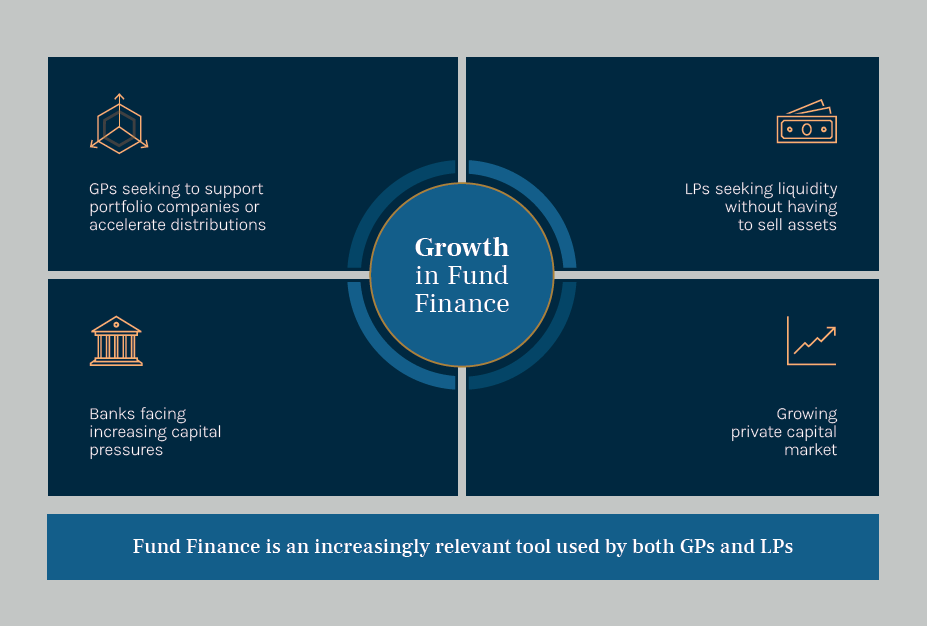 GPs seeking to support portfolio companies or accelerate distributions

LPs seeking liquidity without having to sell assets

Growth in Fund Finance

Banks facing increasing capital pressures

Growing private capital market

Fund Finance is an increasingly relevant tool used by both GPs and LPs